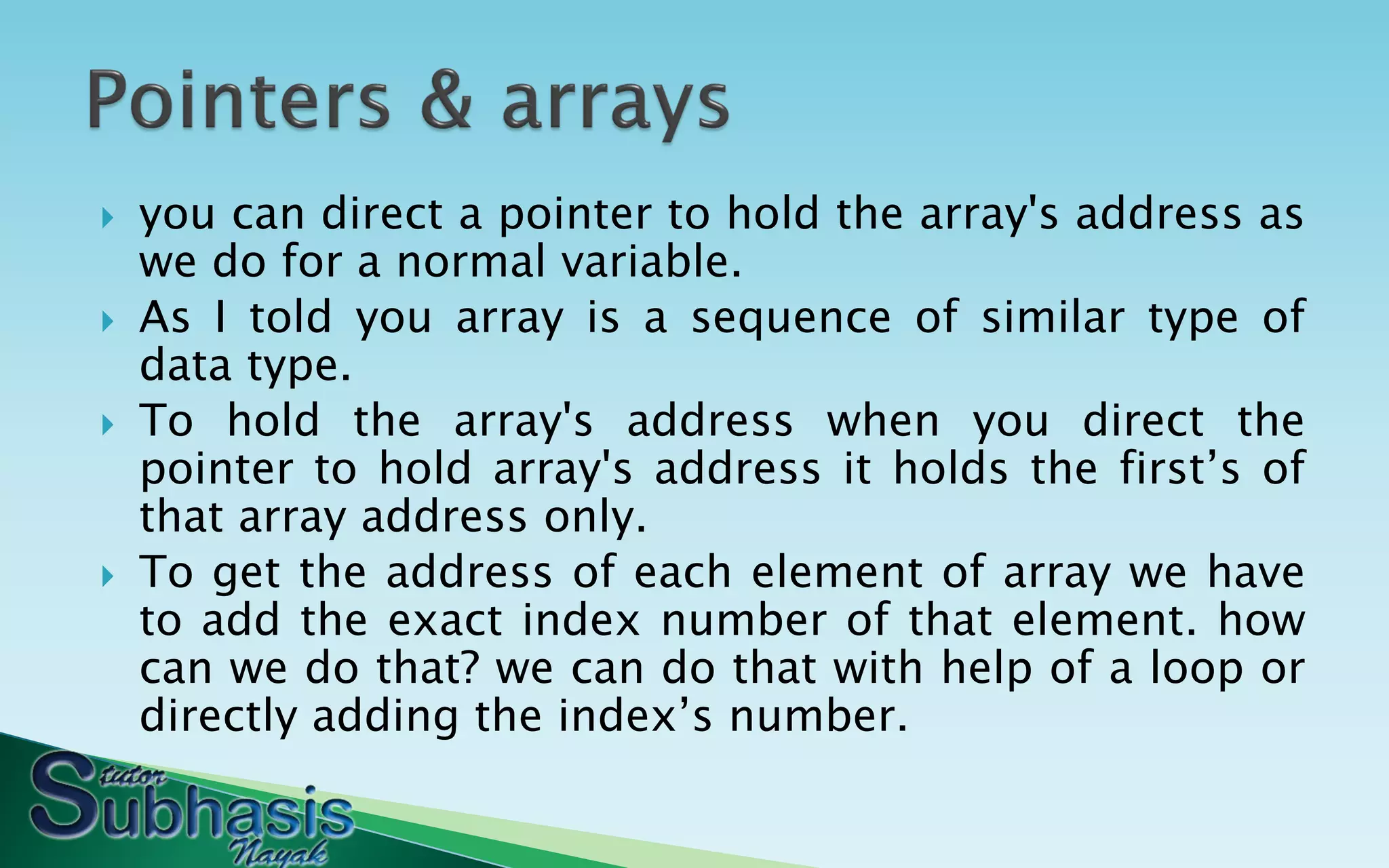 Pointers & arrays

you can direct a pointer to hold the array's address as we do for a normal variable.

As I told you array is a sequence of similar type of data type.

To hold the array's address when you direct the pointer to hold array's address it holds the first’s of that array address only.

To get the address of each element of array we have to add the exact index number of that element. how can we do that? we can do that with help of a loop or directly adding the index’s number.

tutor
Subhasis
Nayak